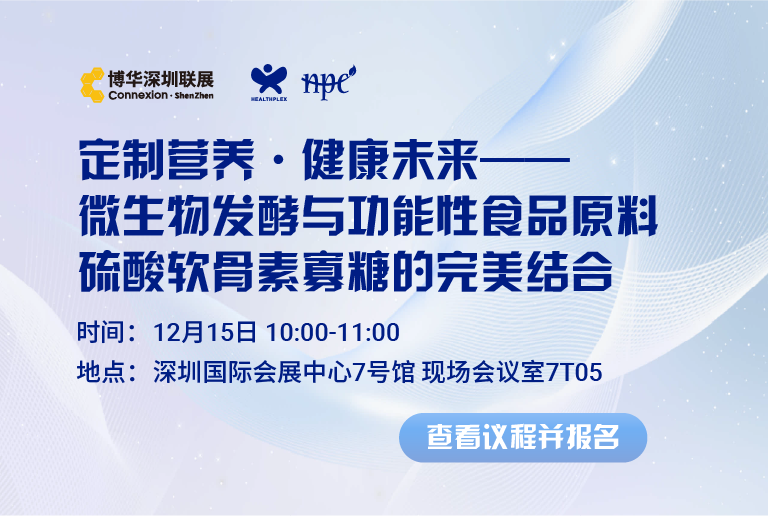 博华深圳联展
Connexion · ShenZhen

HEALTHPLEX

npc

定制营养 · 健康未来——
微生物发酵与功能性食品原料
硫酸软骨素寡糖的完美结合

时间：12月15日 10:00-11:00
地点：深圳国际会展中心7号馆 现场会议室7T05

查看议程并报名